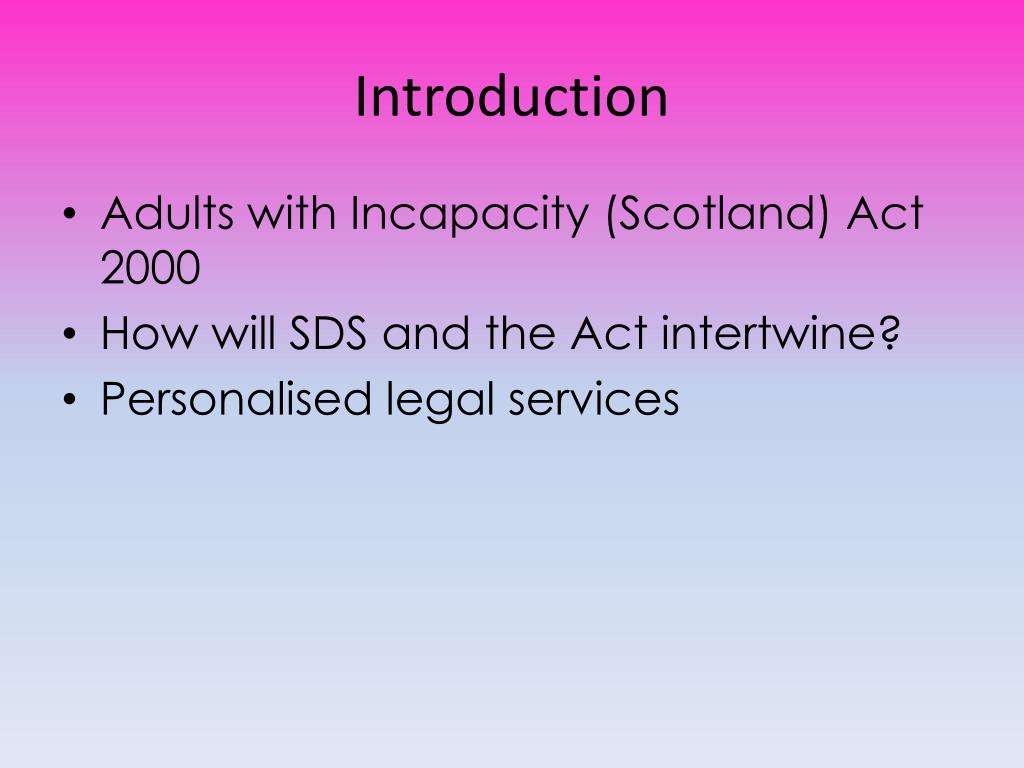 Introduction

• Adults with Incapacity (Scotland) Act 2000
• How will SDS and the Act intertwine?
• Personalised legal services